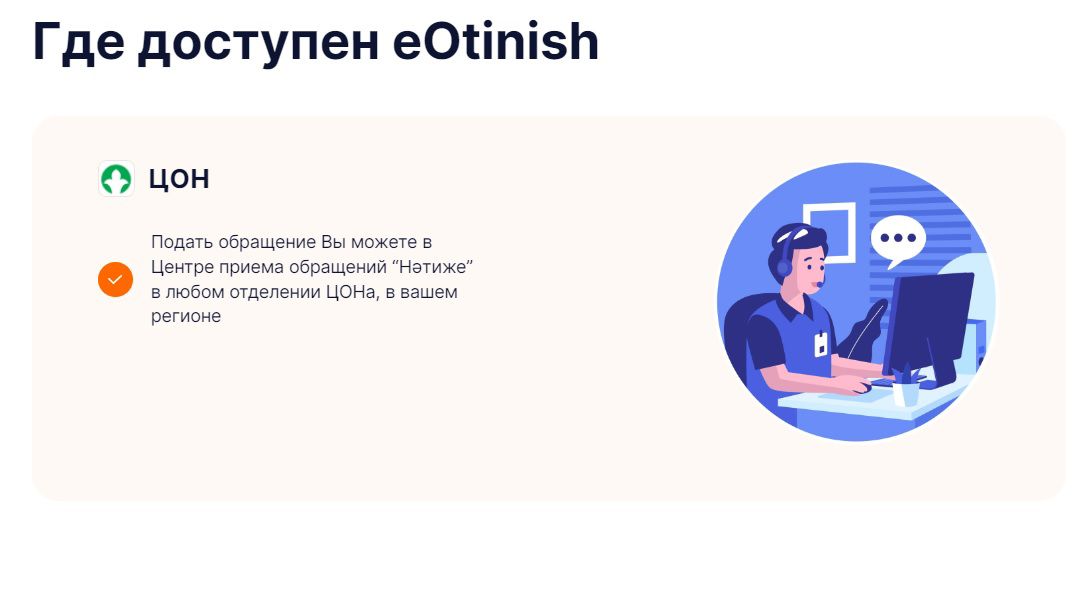 Где доступен eOtinish

ЦОН

Подать обращение Вы можете в Центре приема обращений “Нәтиже” в любом отделении ЦОНа, в вашем регионе